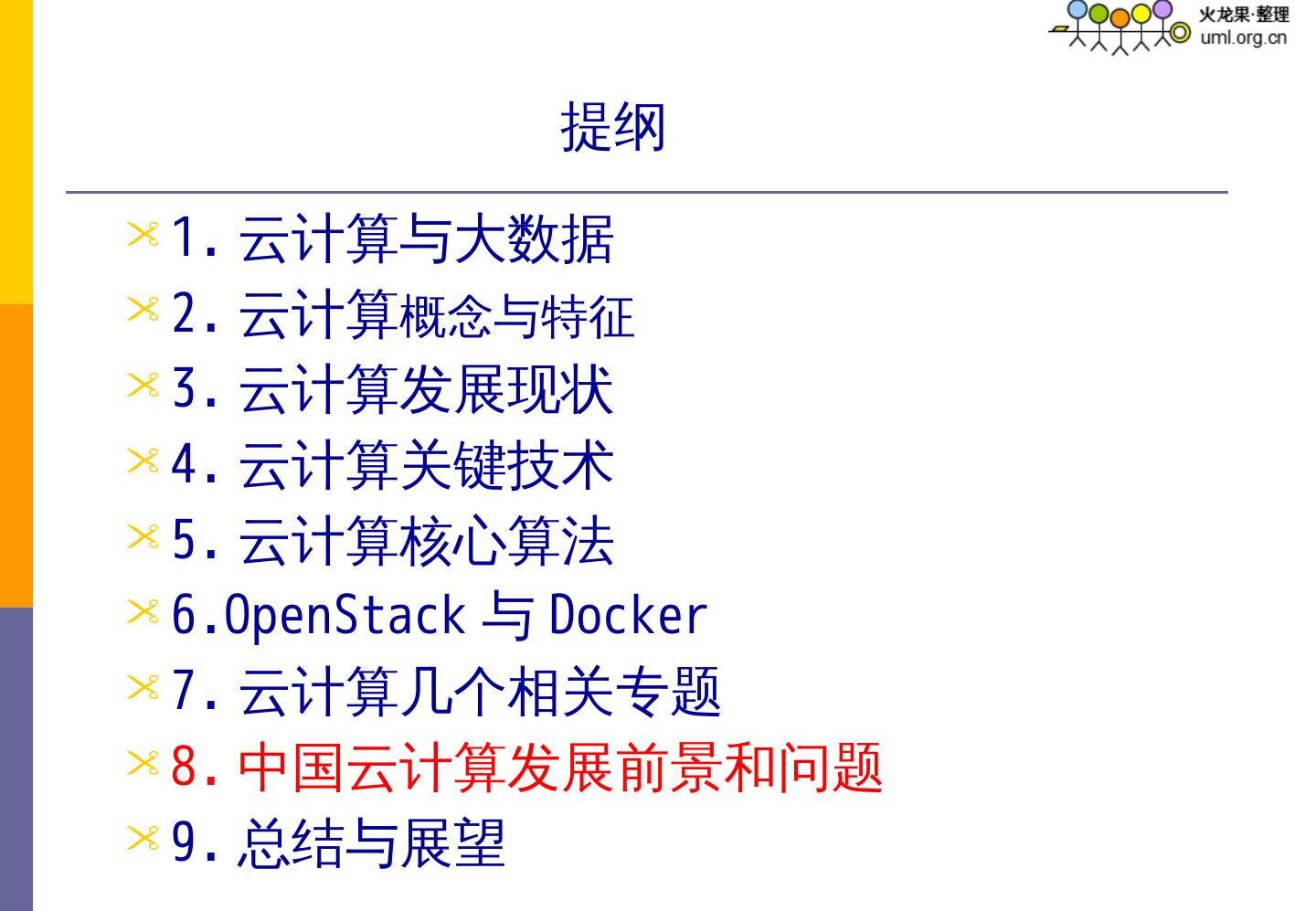 火龙果·整理
uml.org.cn

提纲

1. 云计算与大数据
2. 云计算概念与特征
3. 云计算发展现状
4. 云计算关键技术
5. 云计算核心算法
6.OpenStack 与 Docker
7. 云计算几个相关专题
8. 中国云计算发展前景和问题
9. 总结与展望